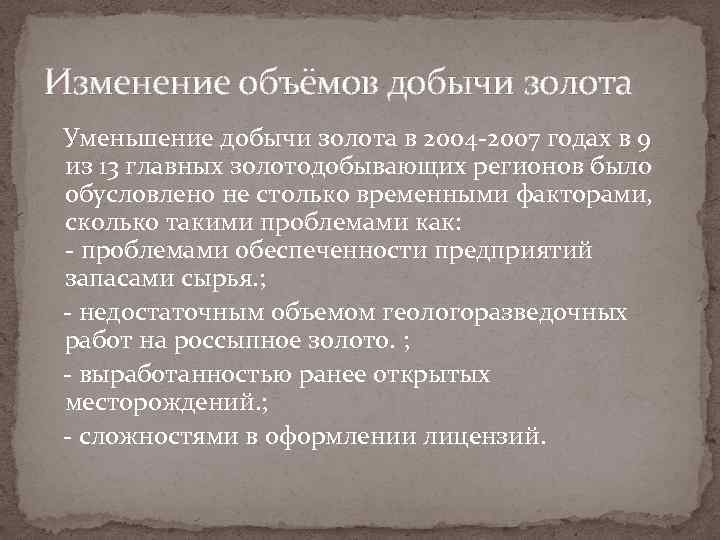 Изменение объёмов добычи золота

Уменьшение добычи золота в 2004-2007 годах в 9 из 13 главных золотодобывающих регионов было обусловлено не столько временными факторами, сколько такими проблемами как:
- проблемами обеспеченности предприятий запасами сырья.;

- недостаточным объемом геологоразведочных работ на россыпное золото. ;

- выработанностью ранее открытых месторождений.;

- сложностями в оформлении лицензий.